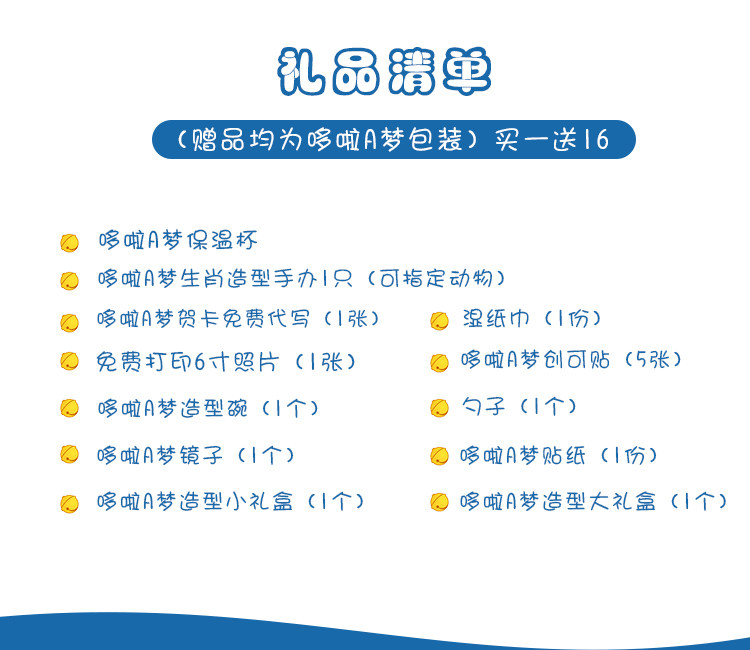 礼品清单

（赠品均为哆啦A梦包装）买一送16

哆啦A梦保温杯

哆啦A梦生肖造型手办1只（可指定动物）

哆啦A梦贺卡免费代写（1张）

免费打印6寸照片（1张）

哆啦A梦造型碗（1个）

哆啦A梦镜子（1个）

哆啦A梦造型小礼盒（1个）

湿纸巾（1份）

哆啦A梦创可贴（5张）

勺子（1个）

哆啦A梦贴纸（1份）

哆啦A梦造型大礼盒（1个）